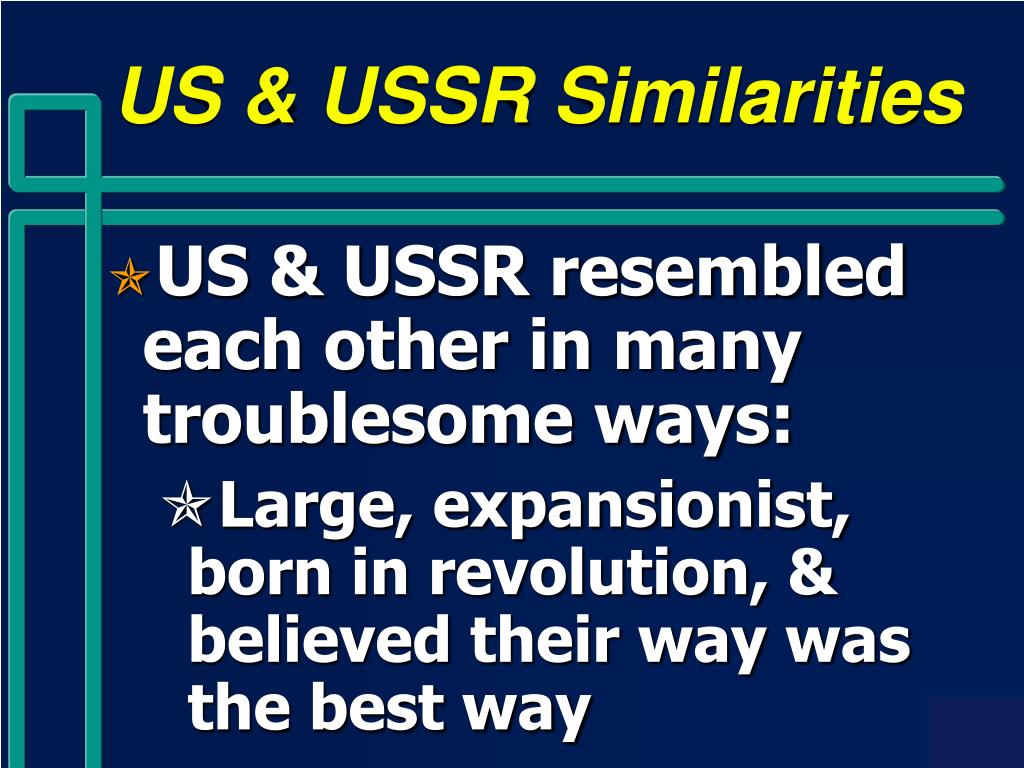 US & USSR Similarities

US & USSR resembled each other in many troublesome ways:

Large, expansionist, born in revolution, & believed their way was the best way